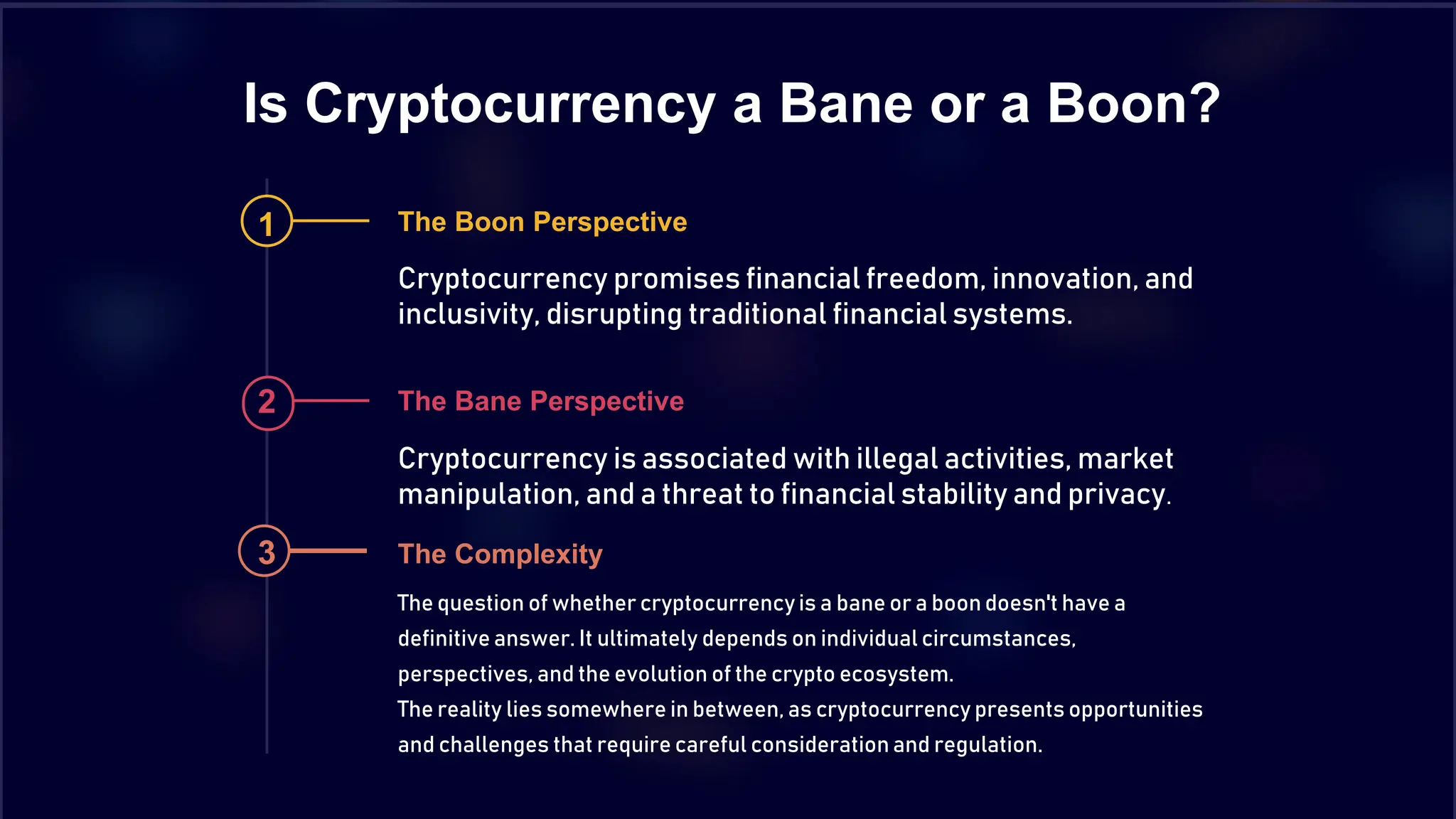 Is Cryptocurrency a Bane or a Boon?

1

The Boon Perspective

Cryptocurrency promises financial freedom, innovation, and inclusivity, disrupting traditional financial systems.

2

The Bane Perspective

Cryptocurrency is associated with illegal activities, market manipulation, and a threat to financial stability and privacy.

3

The Complexity

The question of whether cryptocurrency is a bane or a boon doesn't have a definitive answer. It ultimately depends on individual circumstances, perspectives, and the evolution of the crypto ecosystem.
The reality lies somewhere in between, as cryptocurrency presents opportunities and challenges that require careful consideration and regulation.